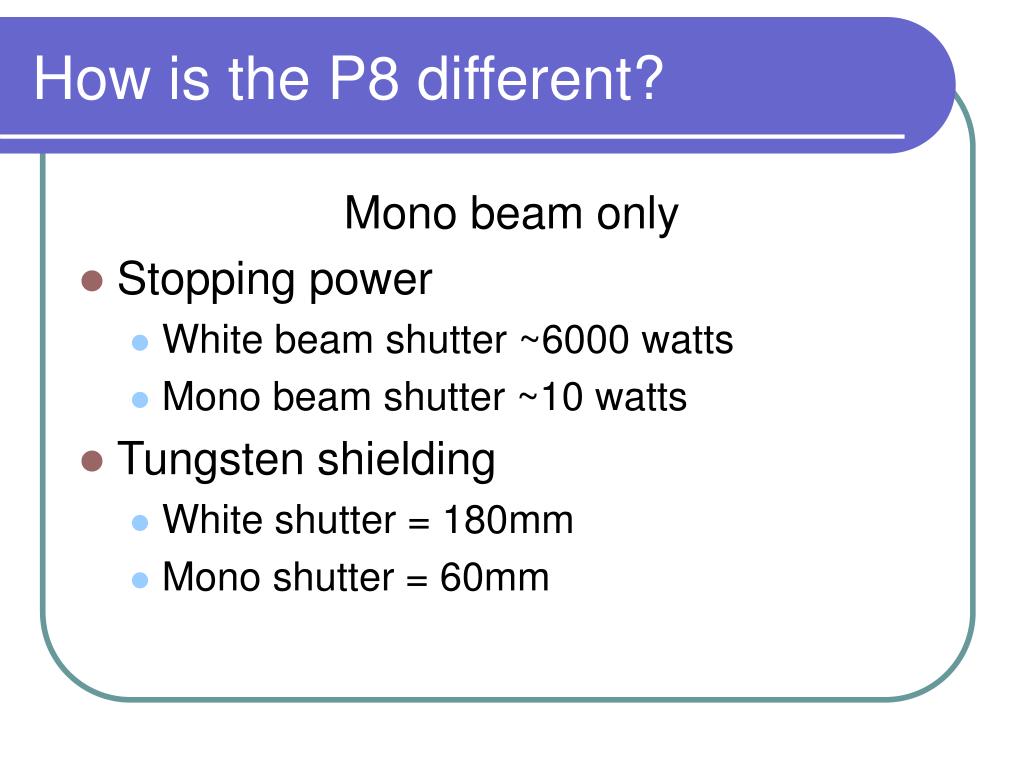 How is the P8 different?

Mono beam only

- Stopping power
  - White beam shutter ~6000 watts
  - Mono beam shutter ~10 watts
- Tungsten shielding
  - White shutter = 180mm
  - Mono shutter = 60mm